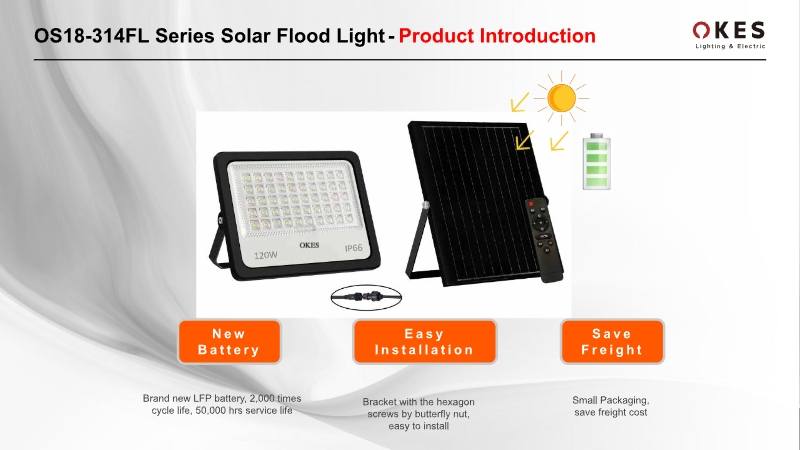 OS18-314FL Series Solar Flood Light - Product Introduction

OKES
Lighting & Electric

120W OKES IP66

New Battery

Easy Installation

Save Freight

Brand new LFP battery, 2,000 times cycle life, 50,000 hrs service life

Bracket with the hexagon screws by butterfly nut, easy to install

Small Packaging, save freight cost